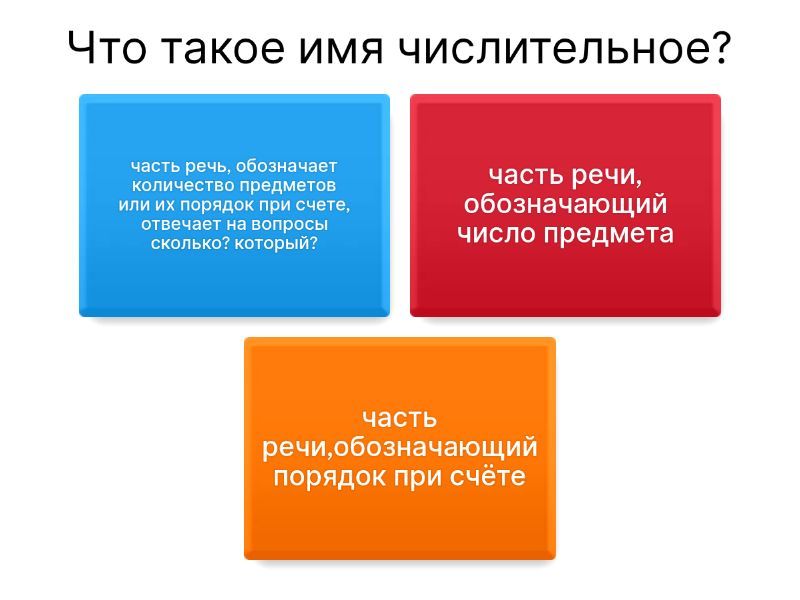 Что такое имя числительное?

часть речь, обозначает количество предметов или их порядок при счете, отвечает на вопросы сколько? который?

часть речи, обозначающий число предмета

часть речи,обозначающий порядок при счёте